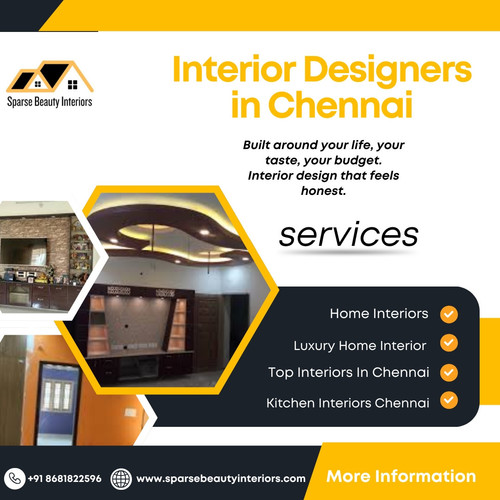 Sparse Beauty Interiors

Interior Designers in Chennai

Built around your life, your taste, your budget. Interior design that feels honest.

services

Home Interiors

Luxury Home Interior

Top Interiors In Chennai

Kitchen Interiors Chennai

+91 8681822596

www.sparsebeautyinteriors.com

More Information